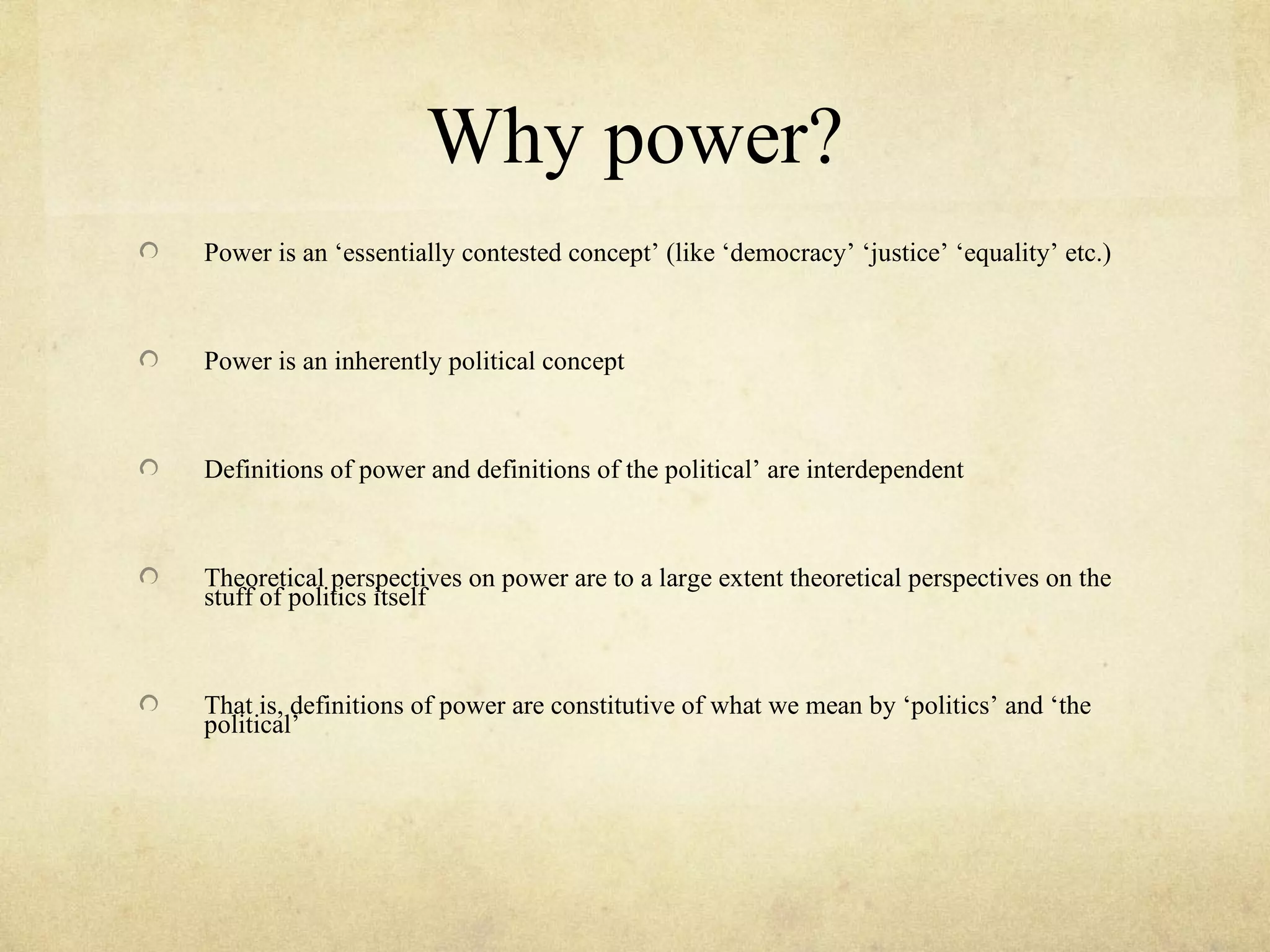 Why power?

Power is an ‘essentially contested concept’ (like ‘democracy’ ‘justice’ ‘equality’ etc.)

Power is an inherently political concept

Definitions of power and definitions of the political’ are interdependent

Theoretical perspectives on power are to a large extent theoretical perspectives on the stuff of politics itself

That is, definitions of power are constitutive of what we mean by ‘politics’ and ‘the political’